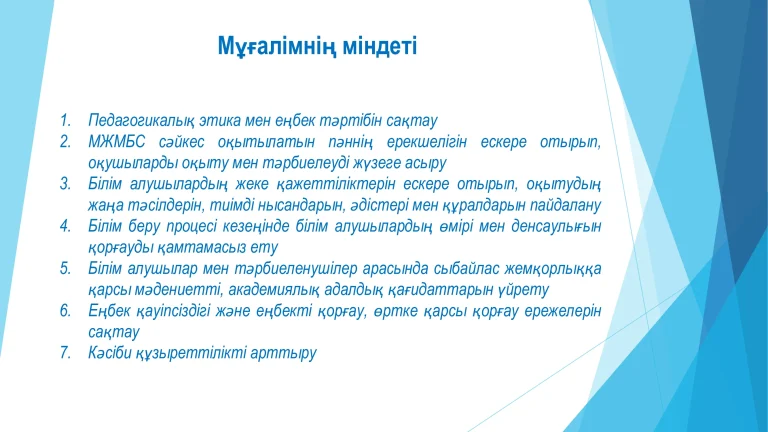 Мұғалімнің міндеті

1. Педагогикалық этика мен еңбек тәртібін сақтау
2. МЖМБС сәйкес оқытылатын пәннің ерекшелігін ескере отырып, оқушыларды оқыту мен тәрбиелеуді жүзеге асыру
3. Білім алушылардың жеке қажеттіліктерін ескере отырып, оқытудың жаңа тәсілдерін, тиімді нысандарын, әдістері мен құралдарын пайдалану
4. Білім беру процесі кезеңінде білім алушылардың өмірі мен денсаулығын қорғауды қамтамасыз ету
5. Білім алушылар мен тәрбиеленушілер арасында сыбайлас жемқорлыққа қарсы мәдениетті, академиялық адалдық қағидаттарын үйрету
6. Еңбек қауіпсіздігі және еңбекті қорғау, өртке қарсы қорғау ережелерін сақтау
7. Кәсіби құзыреттілікті арттыру